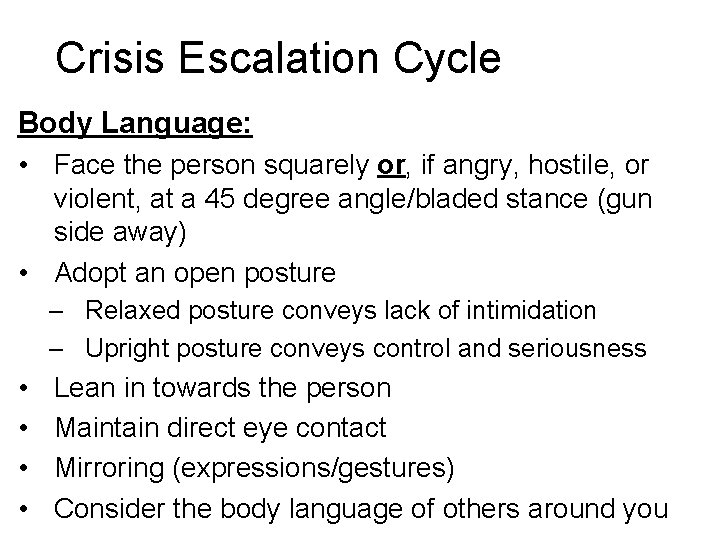 Crisis Escalation Cycle

Body Language:

• Face the person squarely or, if angry, hostile, or violent, at a 45 degree angle/bladed stance (gun side away)
• Adopt an open posture
 – Relaxed posture conveys lack of intimidation
 – Upright posture conveys control and seriousness
• Lean in towards the person
• Maintain direct eye contact
• Mirroring (expressions/gestures)
• Consider the body language of others around you